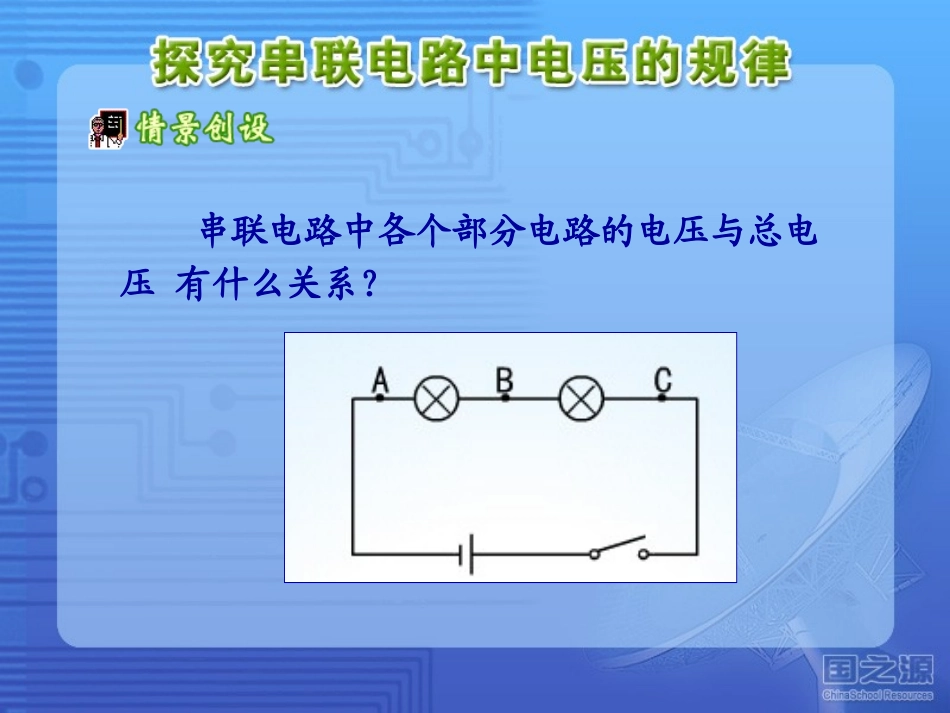 探究串联电路中电压的规律

情景创设

串联电路中各个部分电路的电压与总电压 有什么关系？

A B C

国之源
ChinaSchool Resources